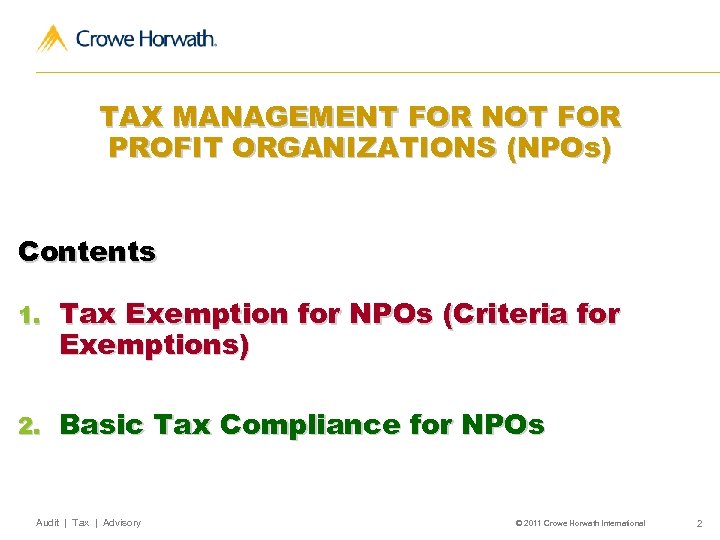 Crowe Horwath.

TAX MANAGEMENT FOR NOT FOR PROFIT ORGANIZATIONS (NPOs)

Contents

1. Tax Exemption for NPOs (Criteria for Exemptions)

2. Basic Tax Compliance for NPOs

Audit | Tax | Advisory

© 2011 Crowe Horwath International

2